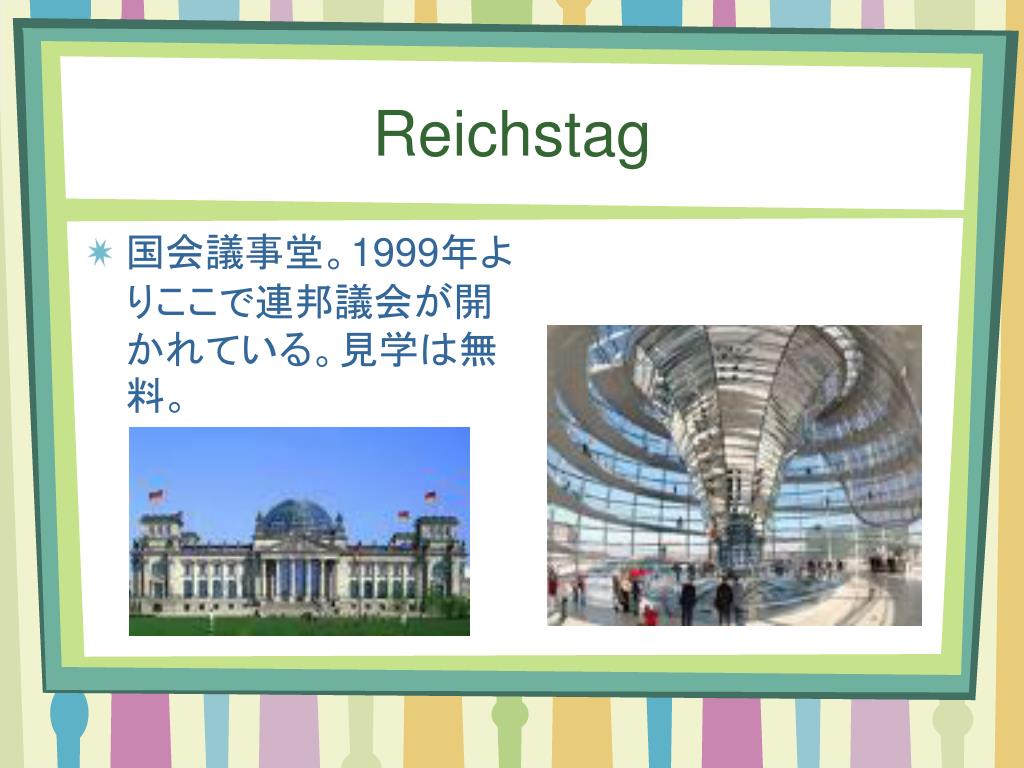 Reichstag

国会議事堂。1999年よりここで連邦議会が開かれている。見学は無料。